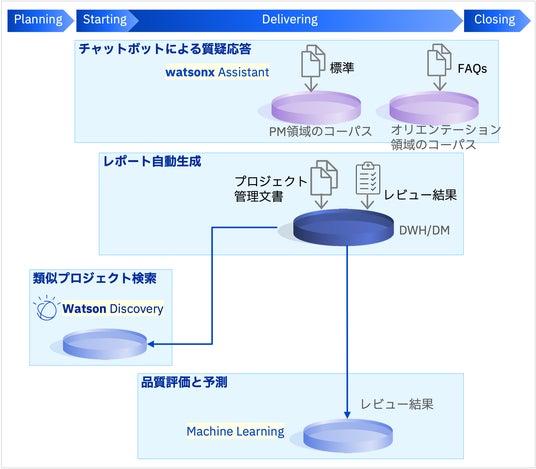 Planning Starting Delivering Closing

チャットボットによる質疑応答

watsonx Assistant

標準

FAQs

PM領域のコーパス

オリエンテーション領域のコーパス

レポート自動生成

プロジェクト管理文書

レビュー結果

DWH/DM

類似プロジェクト検索

Watson Discovery

品質評価と予測

レビュー結果

Machine Learning